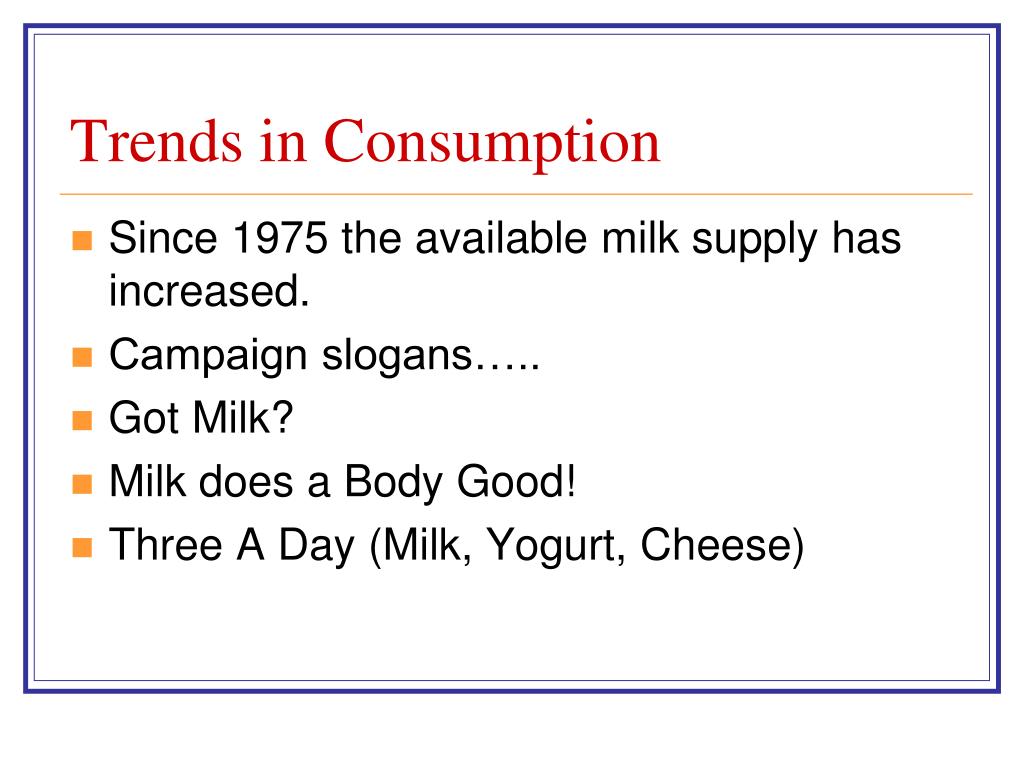 Trends in Consumption

Since 1975 the available milk supply has increased.
Campaign slogans…..
Got Milk?
Milk does a Body Good!
Three A Day (Milk, Yogurt, Cheese)